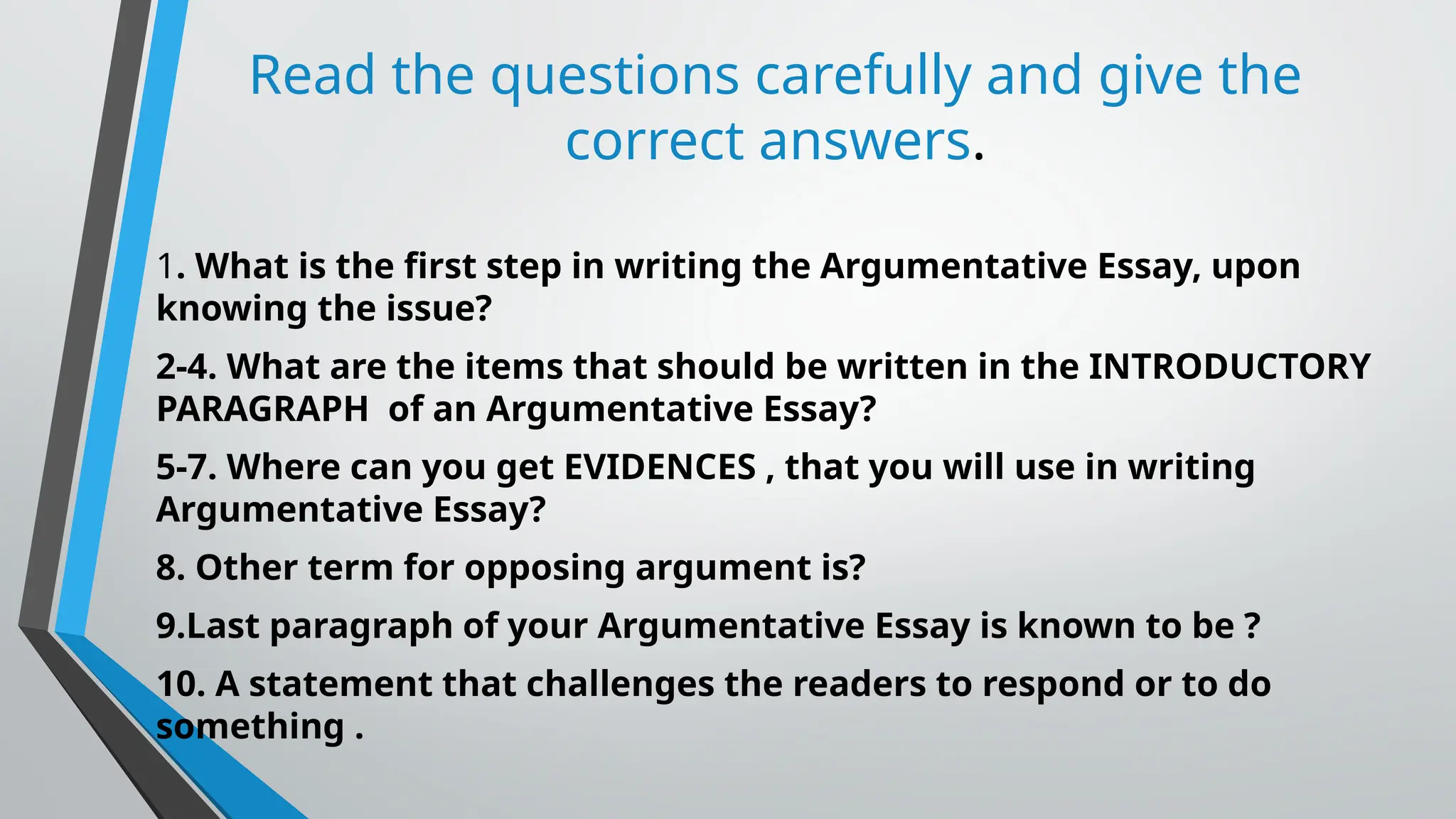 Read the questions carefully and give the correct answers.

1. What is the first step in writing the Argumentative Essay, upon knowing the issue?

2-4. What are the items that should be written in the INTRODUCTORY PARAGRAPH  of an Argumentative Essay?

5-7. Where can you get EVIDENCES , that you will use in writing Argumentative Essay?

8. Other term for opposing argument is?

9.Last paragraph of your Argumentative Essay is known to be ?

10. A statement that challenges the readers to respond or to do something .